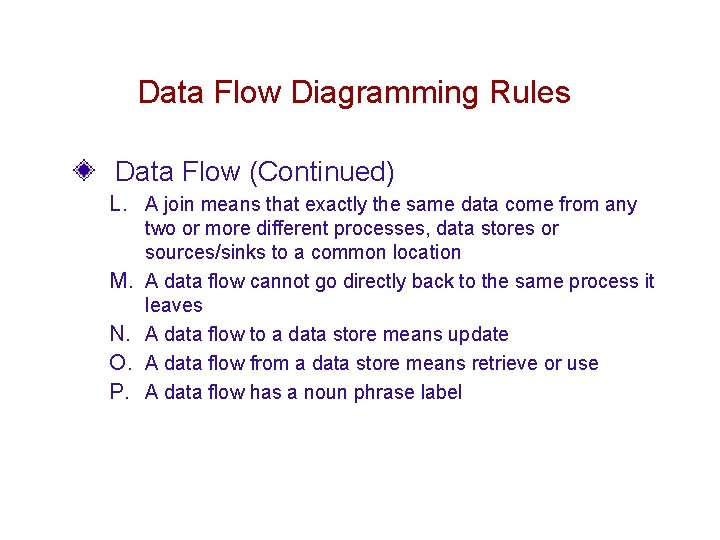 Data Flow Diagramming Rules

Data Flow (Continued)

L. A join means that exactly the same data come from any two or more different processes, data stores or sources/sinks to a common location

M. A data flow cannot go directly back to the same process it leaves

N. A data flow to a data store means update

O. A data flow from a data store means retrieve or use

P. A data flow has a noun phrase label